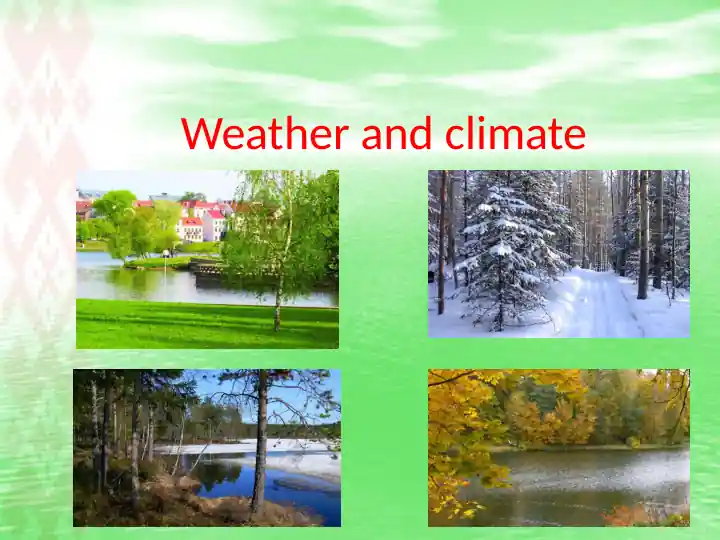 Weather and climate